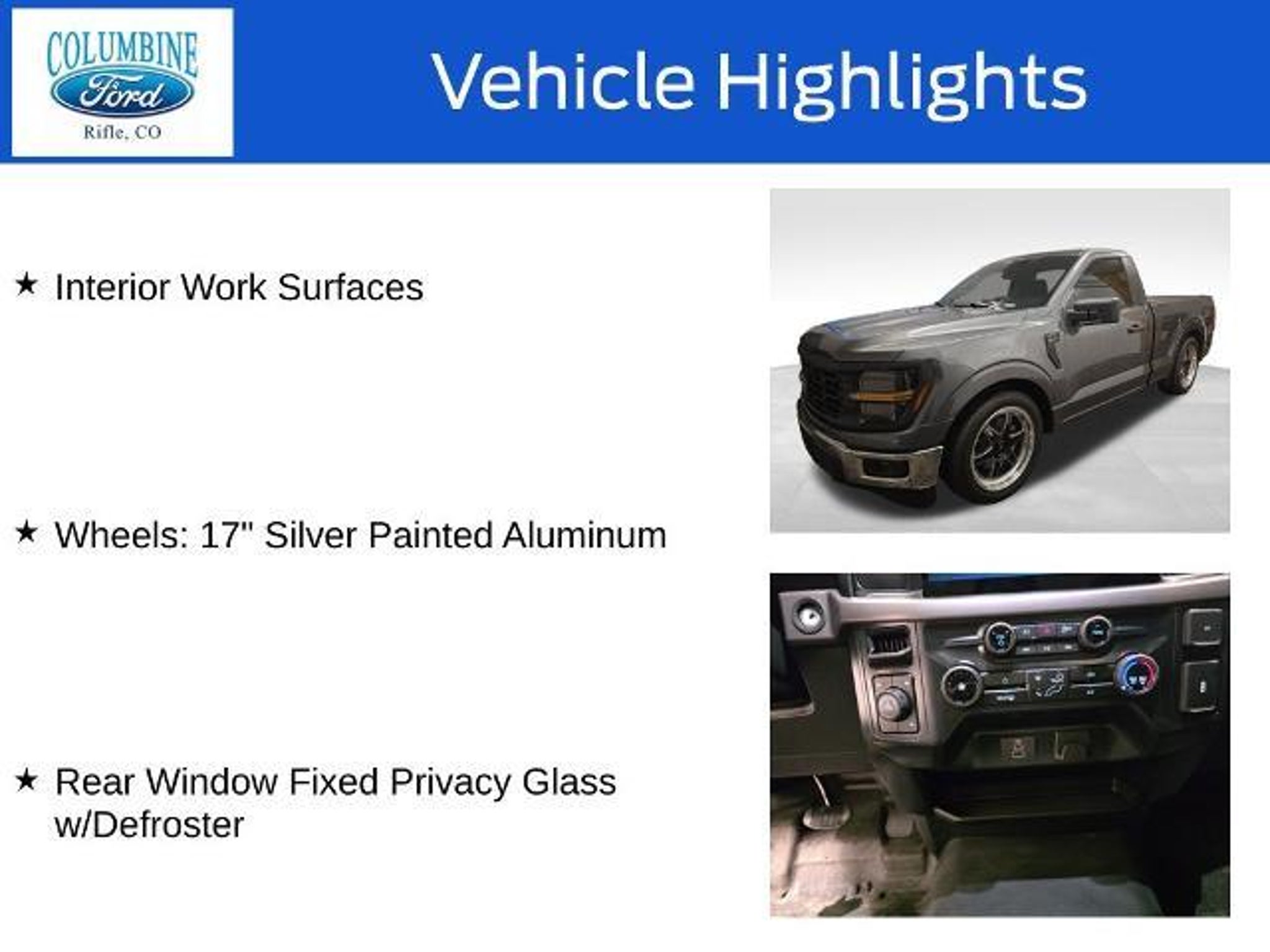 COLUMBINE
Ford
Rifle, CO

Vehicle Highlights

★ Interior Work Surfaces

★ Wheels: 17" Silver Painted Aluminum

★ Rear Window Fixed Privacy Glass w/Defroster